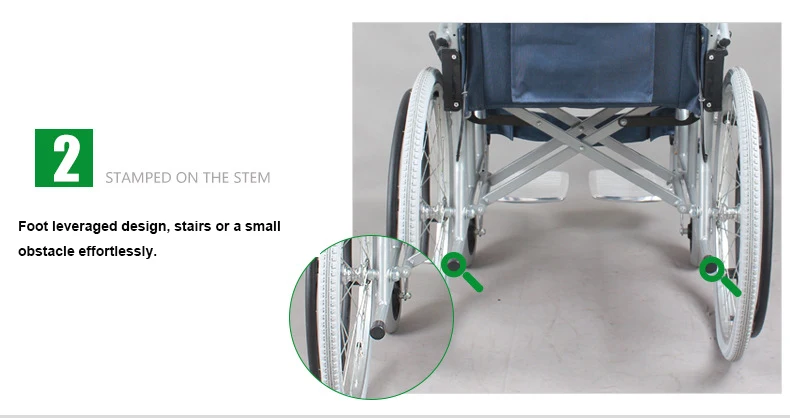 2

STAMPED ON THE STEM

Foot leveraged design, stairs or a small obstacle effortlessly.